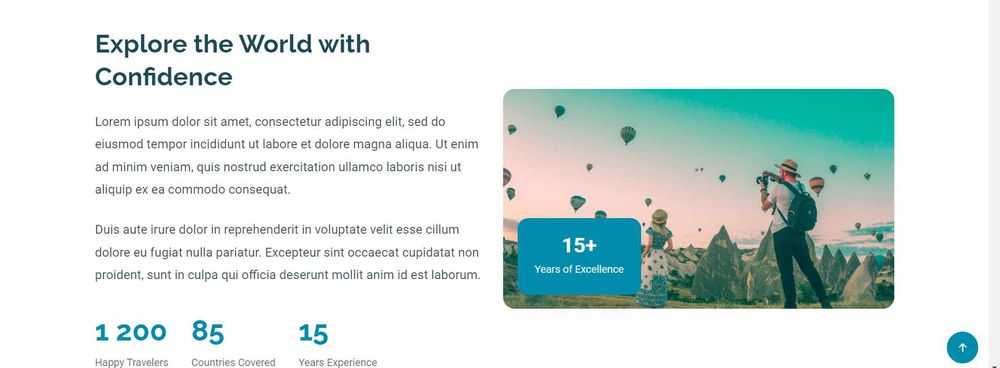 Explore the World with Confidence

Lorem ipsum dolor sit amet, consectetur adipiscing elit, sed do eiusmod tempor incididunt ut labore et dolore magna aliqua. Ut enim ad minim veniam, quis nostrud exercitation ullamco laboris nisi ut aliquip ex ea commodo consequat.

Duis aute irure dolor in reprehenderit in voluptate velit esse cillum dolore eu fugiat nulla pariatur. Excepteur sint occaecat cupidatat non proident, sunt in culpa qui officia deserunt mollit anim id est laborum.

1 200
Happy Travelers

85
Countries Covered

15
Years Experience

15+
Years of Excellence